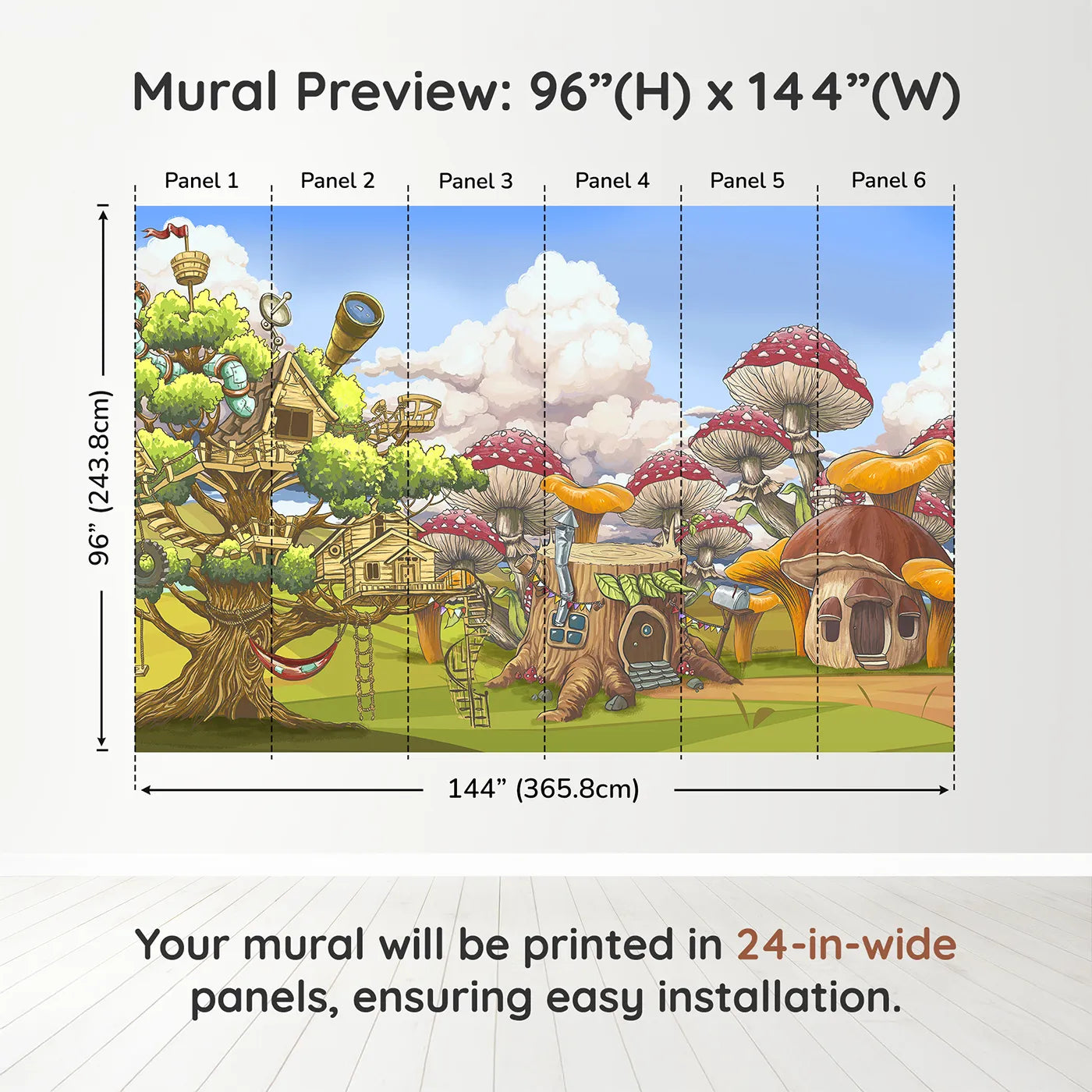 Mural Preview: 96”(H) x 144”(W)

Panel 1 Panel 2 Panel 3 Panel 4 Panel 5 Panel 6

96” (243.8cm)

144” (365.8cm)

Your mural will be printed in 24-in-wide panels, ensuring easy installation.